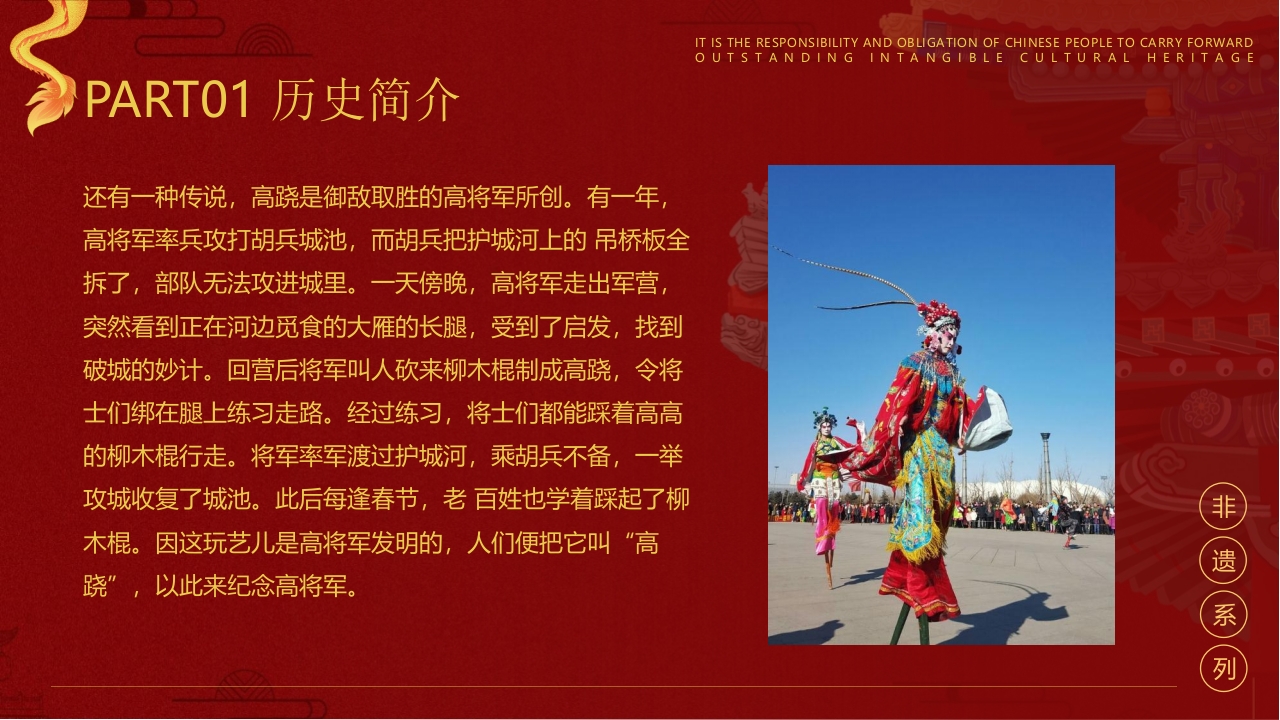 IT IS THE RESPONSIBILITY AND OBLIGATION OF CHINESE PEOPLE TO CARRY FORWARD
OUTSTANDING INTANGIBLE CULTURAL HERITAGE

PART01 历史简介

还有一种传说，高跷是御敌取胜的高将军所创。有一年，高将军率兵攻打胡兵城池，而胡兵把护城河上的 吊桥板全拆了，部队无法攻进城里。一天傍晚，高将军走出军营，突然看到正在河边觅食的大雁的长腿，受到了启发，找到破城的妙计。回营后将军叫人砍来柳木棍制成高跷，令将士们绑在腿上练习走路。经过练习，将士们都能踩着高高的柳木棍行走。将军率军渡过护城河，乘胡兵不备，一举攻城收复了城池。此后每逢春节，老 百姓也学着踩起了柳木棍。因这玩艺儿是高将军发明的，人们便把它叫“高跷”，以此来纪念高将军。

非
遗
系
列